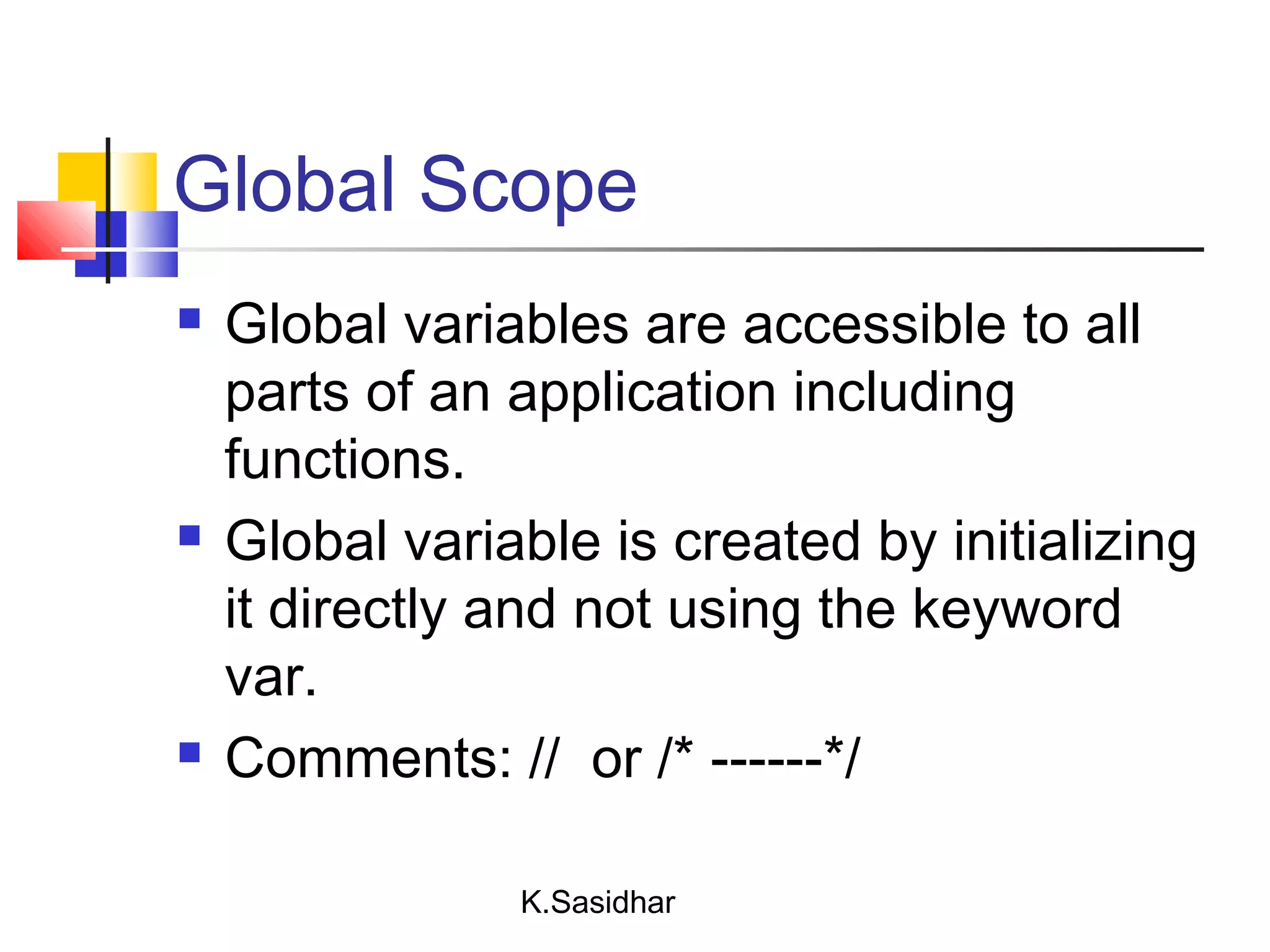 Global Scope

- Global variables are accessible to all parts of an application including functions.
- Global variable is created by initializing it directly and not using the keyword var.
- Comments: //  or /* ------*/

K.Sasidhar